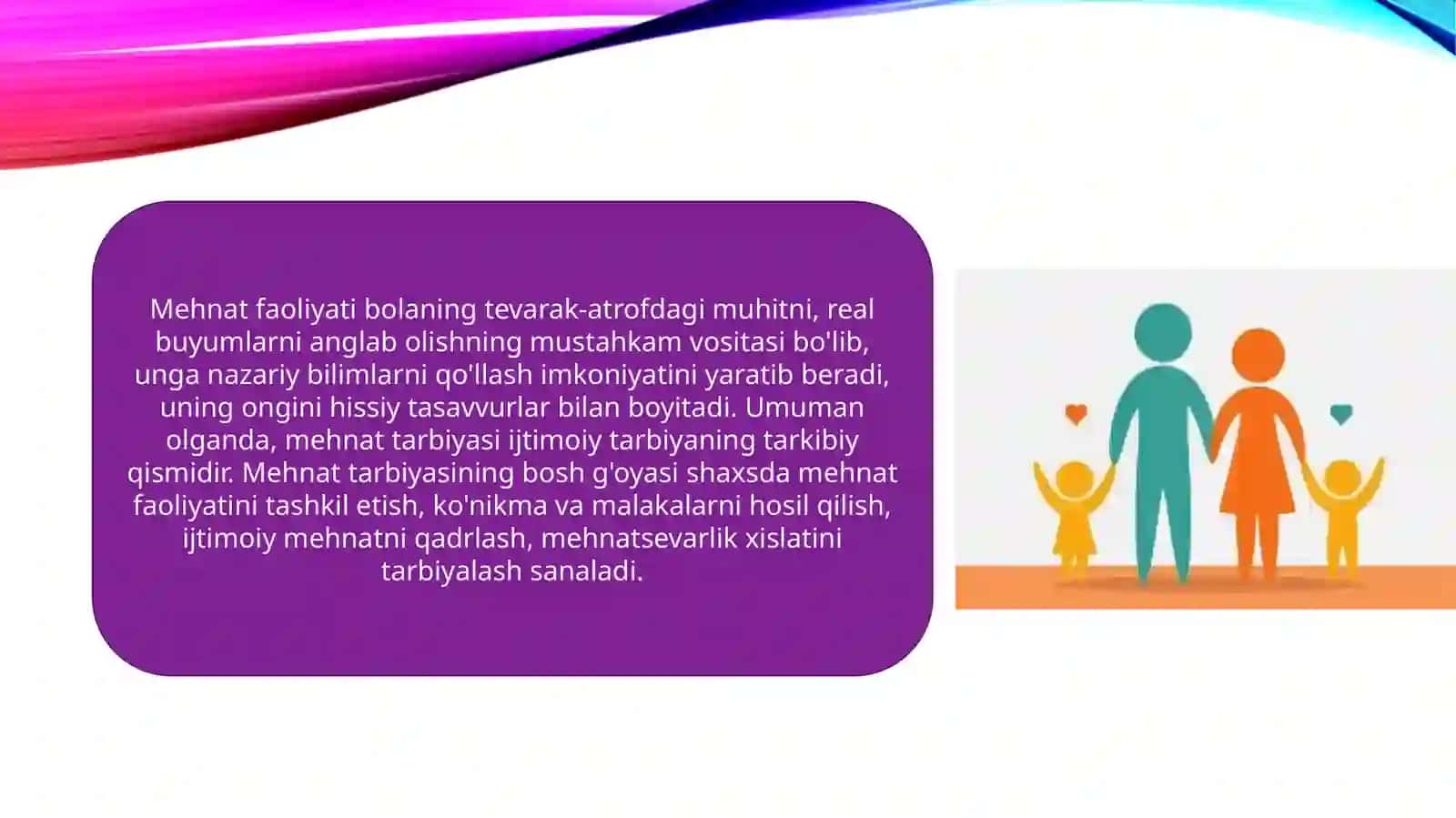 Mehnat faoliyati bolaning tevarak-atrofdagi muhitni, real buyumlarni anglab olishning mustahkam vositasi bo'lib, unga nazariy bilimlarni qo'llash imkoniyatini yaratib beradi, uning ongini hissiy tasavvurlar bilan boyitadi. Umuman olganda, mehnat tarbiyasi ijtimoiy tarbiyaning tarkibiy qismidir. Mehnat tarbiyasining bosh g'oyasi shaxsda mehnat faoliyatini tashkil etish, ko'nikma va malakalarni hosil qilish, ijtimoiy mehnatni qadrlash, mehnatsevarlik xislatini tarbiyalash sanaladi.